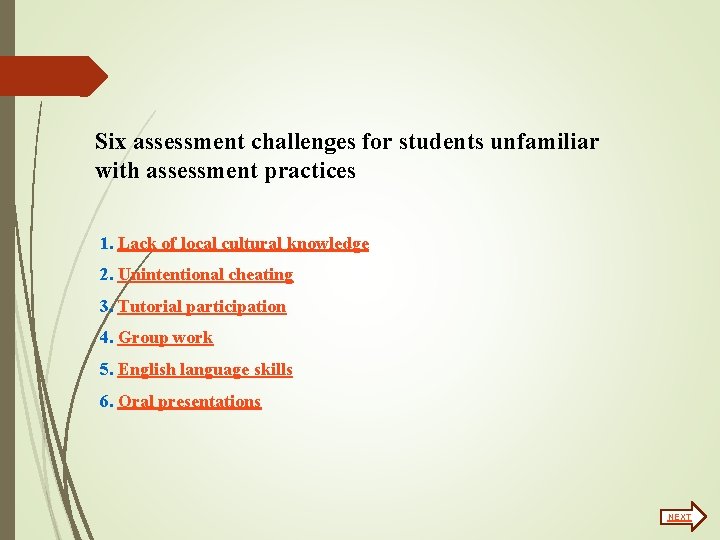 Six assessment challenges for students unfamiliar with assessment practices

1. Lack of local cultural knowledge
2. Unintentional cheating
3. Tutorial participation
4. Group work
5. English language skills
6. Oral presentations

NEXT